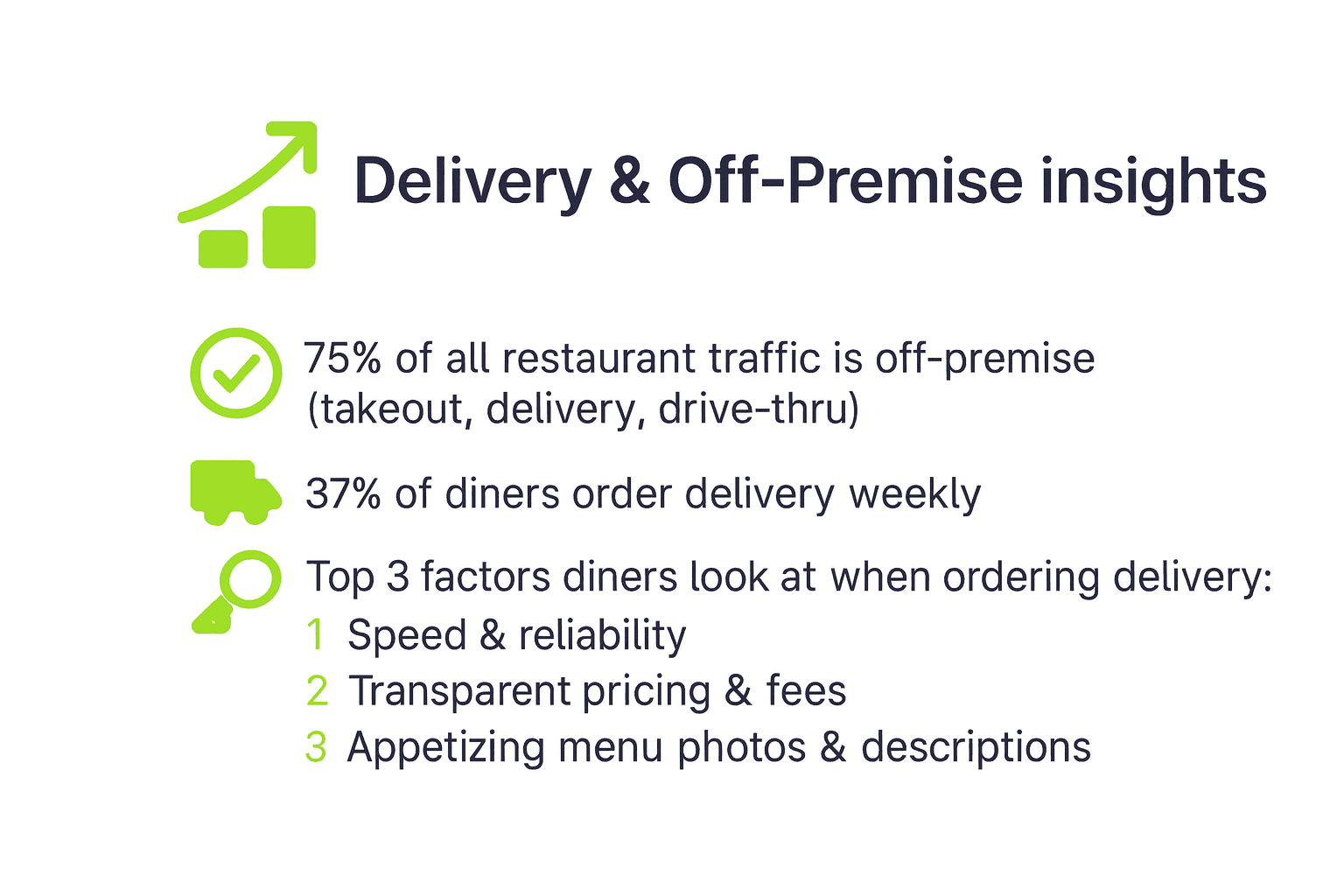 Delivery & Off-Premise insights

75% of all restaurant traffic is off-premise (takeout, delivery, drive-thru)

37% of diners order delivery weekly

Top 3 factors diners look at when ordering delivery:
1 Speed & reliability
2 Transparent pricing & fees
3 Appetizing menu photos & descriptions